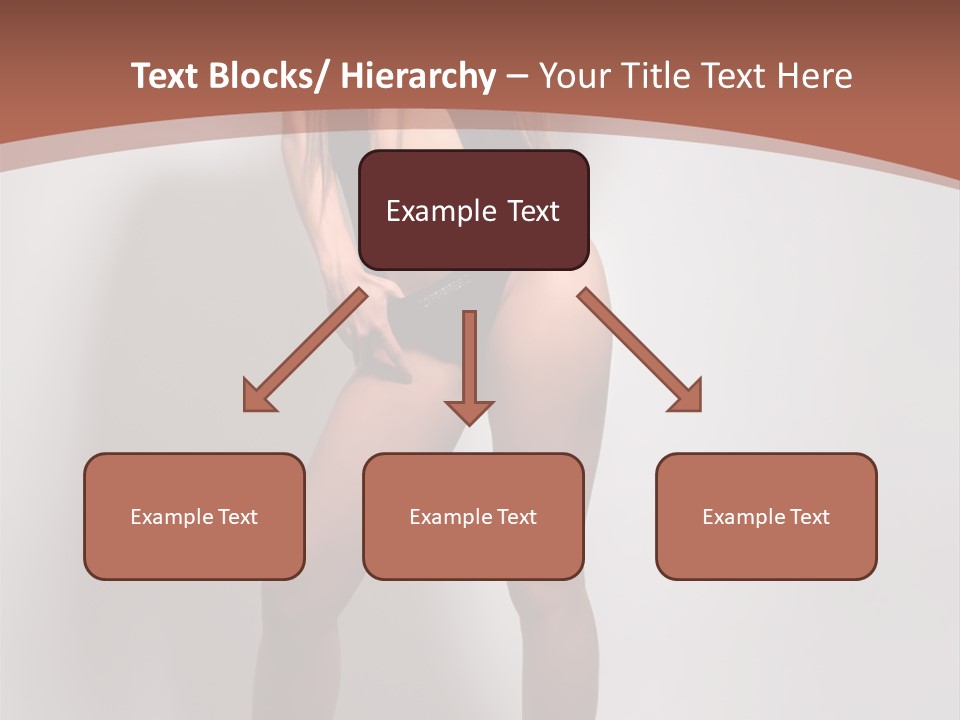 Text Blocks/ Hierarchy – Your Title Text Here

Example Text

Example Text

Example Text

Example Text